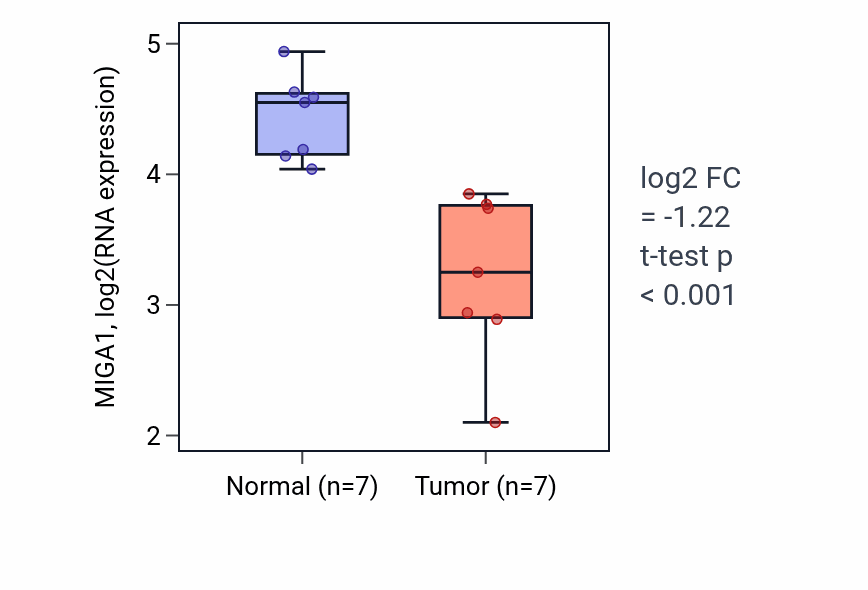 MIGA1, log2(RNA expression)

5
4
3
2

Normal (n=7)
Tumor (n=7)

log2 FC
= -1.22
t-test p
< 0.001